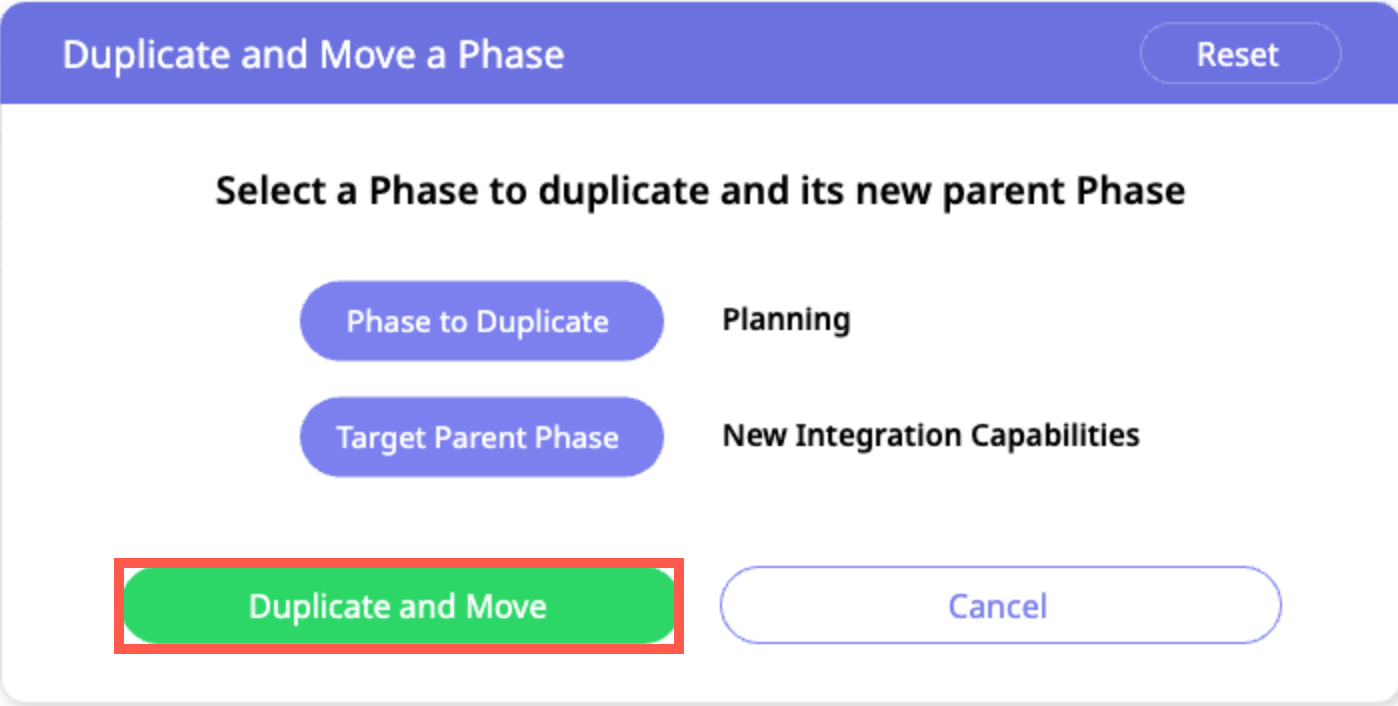 Duplicate and Move a Phase

Reset

Select a Phase to duplicate and its new parent Phase

Phase to Duplicate

Planning

Target Parent Phase

New Integration Capabilities

Duplicate and Move

Cancel